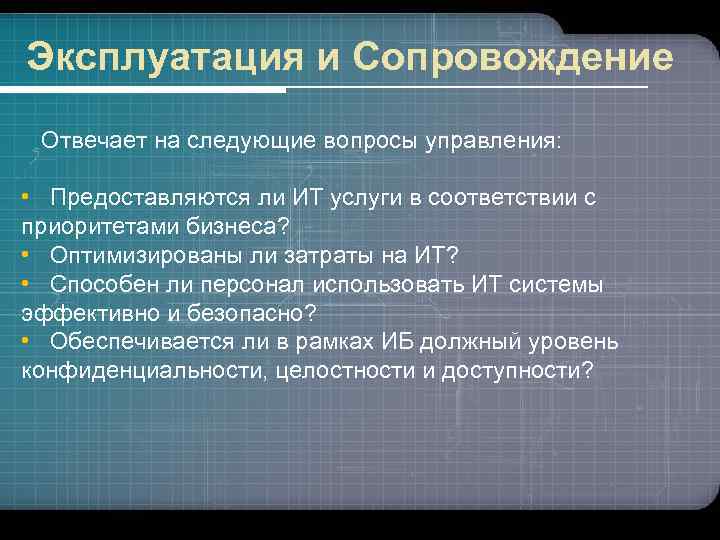 Эксплуатация и Сопровождение

Отвечает на следующие вопросы управления:

• Предоставляются ли ИТ услуги в соответствии с приоритетами бизнеса?
• Оптимизированы ли затраты на ИТ?
• Способен ли персонал использовать ИТ системы эффективно и безопасно?
• Обеспечивается ли в рамках ИБ должный уровень конфиденциальности, целостности и доступности?